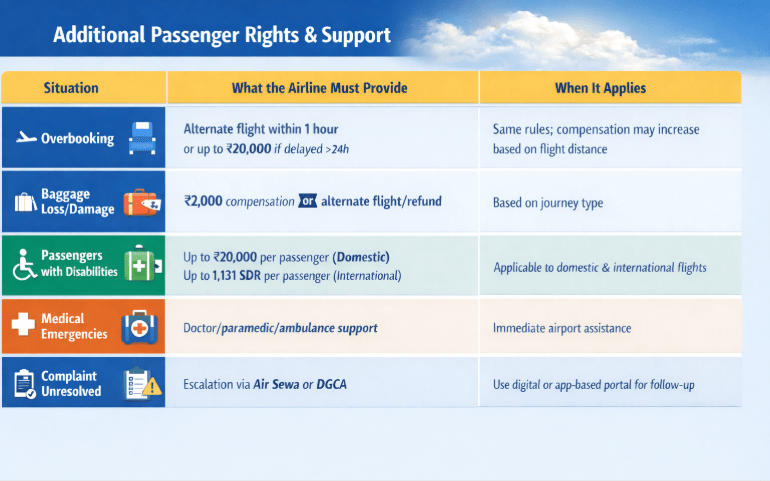 Additional Passenger Rights & Support

| Situation | What the Airline Must Provide | When It Applies |
|---|---|---|
| Overbooking | Alternate flight within 1 hour or up to ₹20,000 if delayed >24h | Same rules; compensation may increase based on flight distance |
| Baggage Loss/Damage | ₹2,000 compensation or alternate flight/refund | Based on journey type |
| Passengers with Disabilities | Up to ₹20,000 per passenger (Domestic) Up to 1,131 SDR per passenger (International) | Applicable to domestic & international flights |
| Medical Emergencies | Doctor/paramedic/ambulance support | Immediate airport assistance |
| Complaint Unresolved | Escalation via Air Sewa or DGCA | Use digital or app-based portal for follow-up |